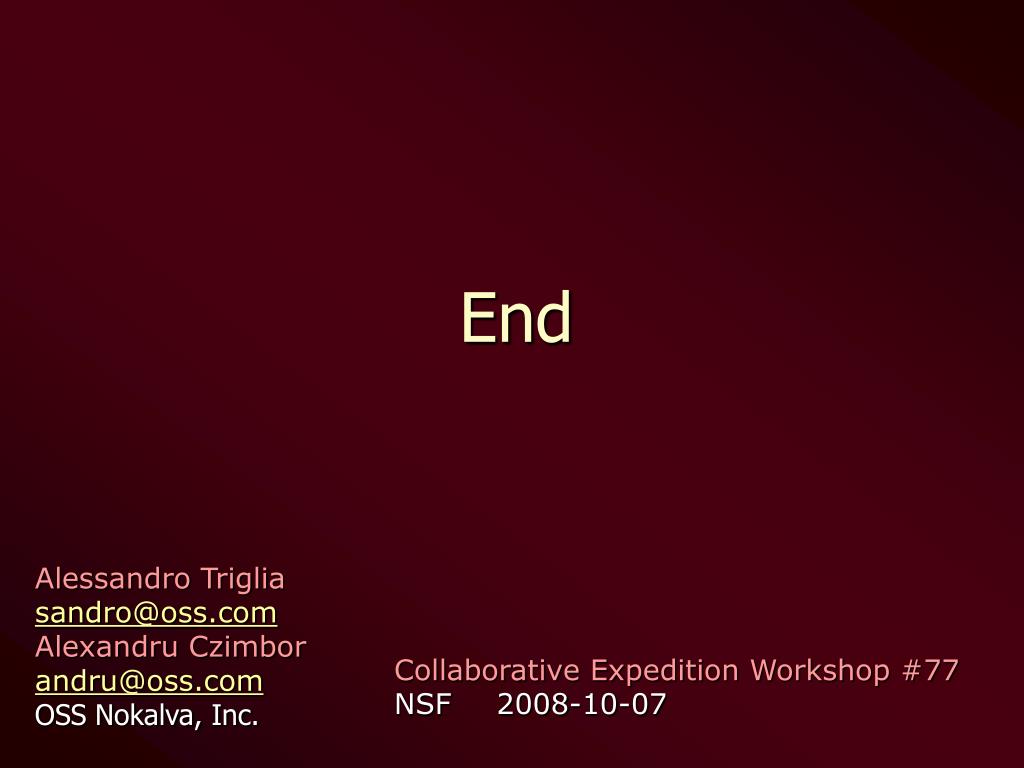 End

Alessandro Triglia
sandro@oss.com
Alexandru Czimbor
andru@oss.com
OSS Nokalva, Inc.

Collaborative Expedition Workshop #77
NSF 2008-10-07